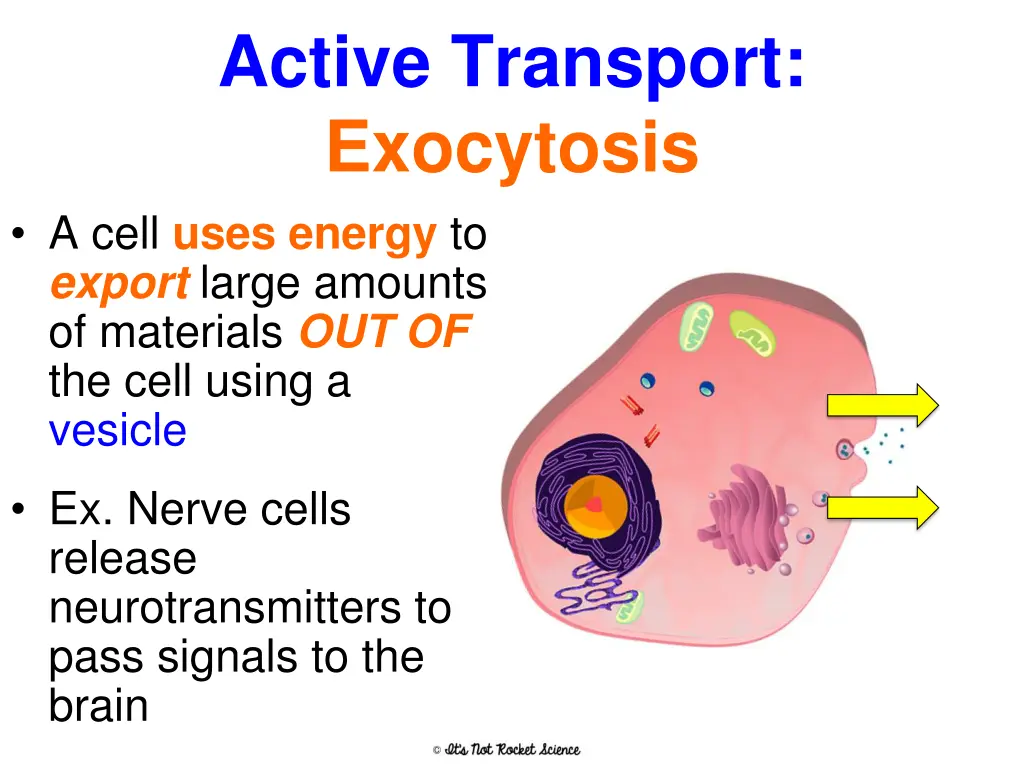 Active Transport:
Exocytosis

• A cell uses energy to export large amounts of materials OUT OF the cell using a vesicle

• Ex. Nerve cells release neurotransmitters to pass signals to the brain

© It's Not Rocket Science